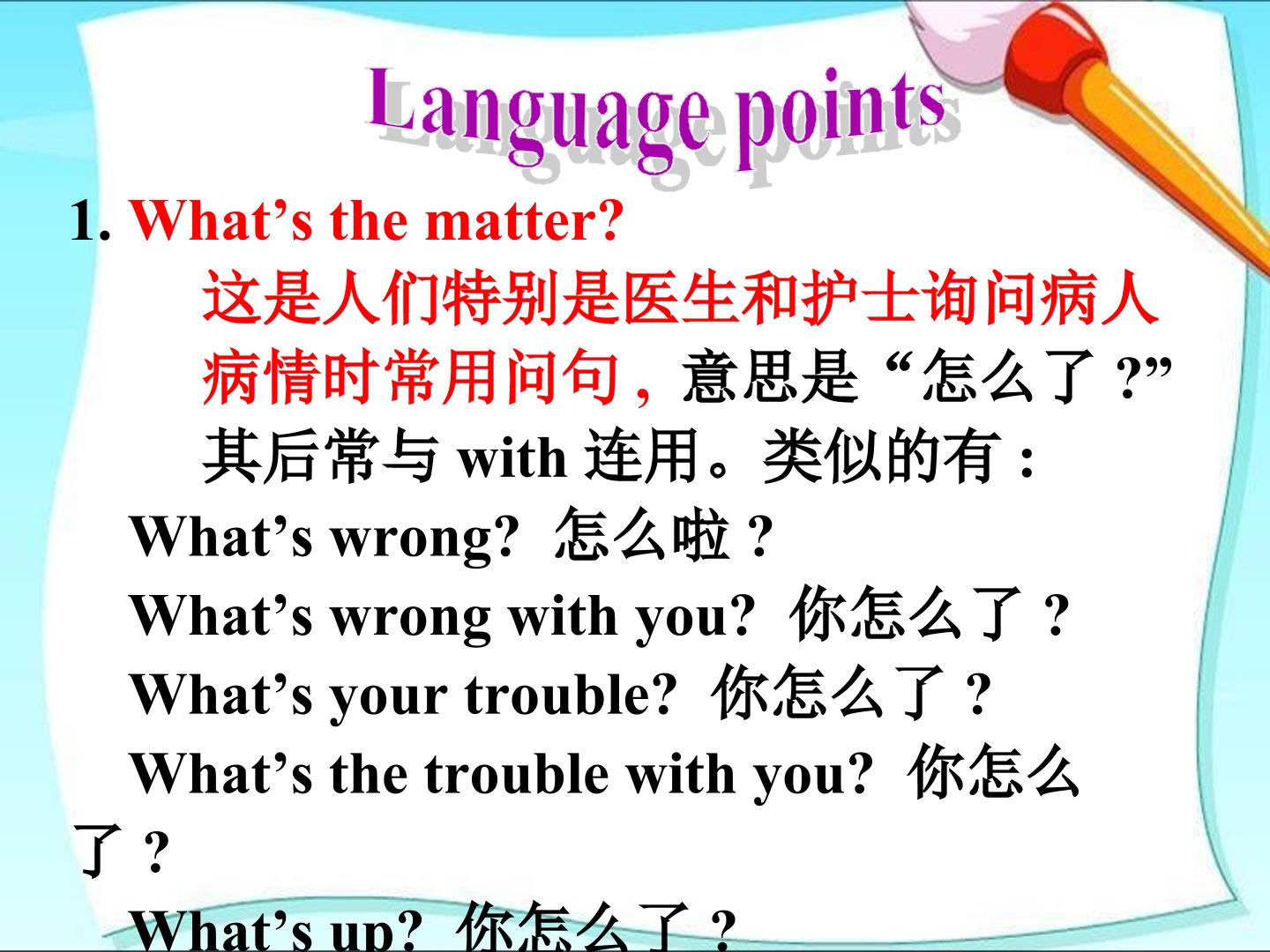 Language points

1. What's the matter?

这是人们特别是医生和护士询问病人病情时常用问句，意思是“怎么了?”其后常与with连用。类似的有:

What's wrong? 怎么啦?

What's wrong with you? 你怎么了?

What's your trouble? 你怎么了?

What's the trouble with you? 你怎么了?

What's up? 你怎么了?